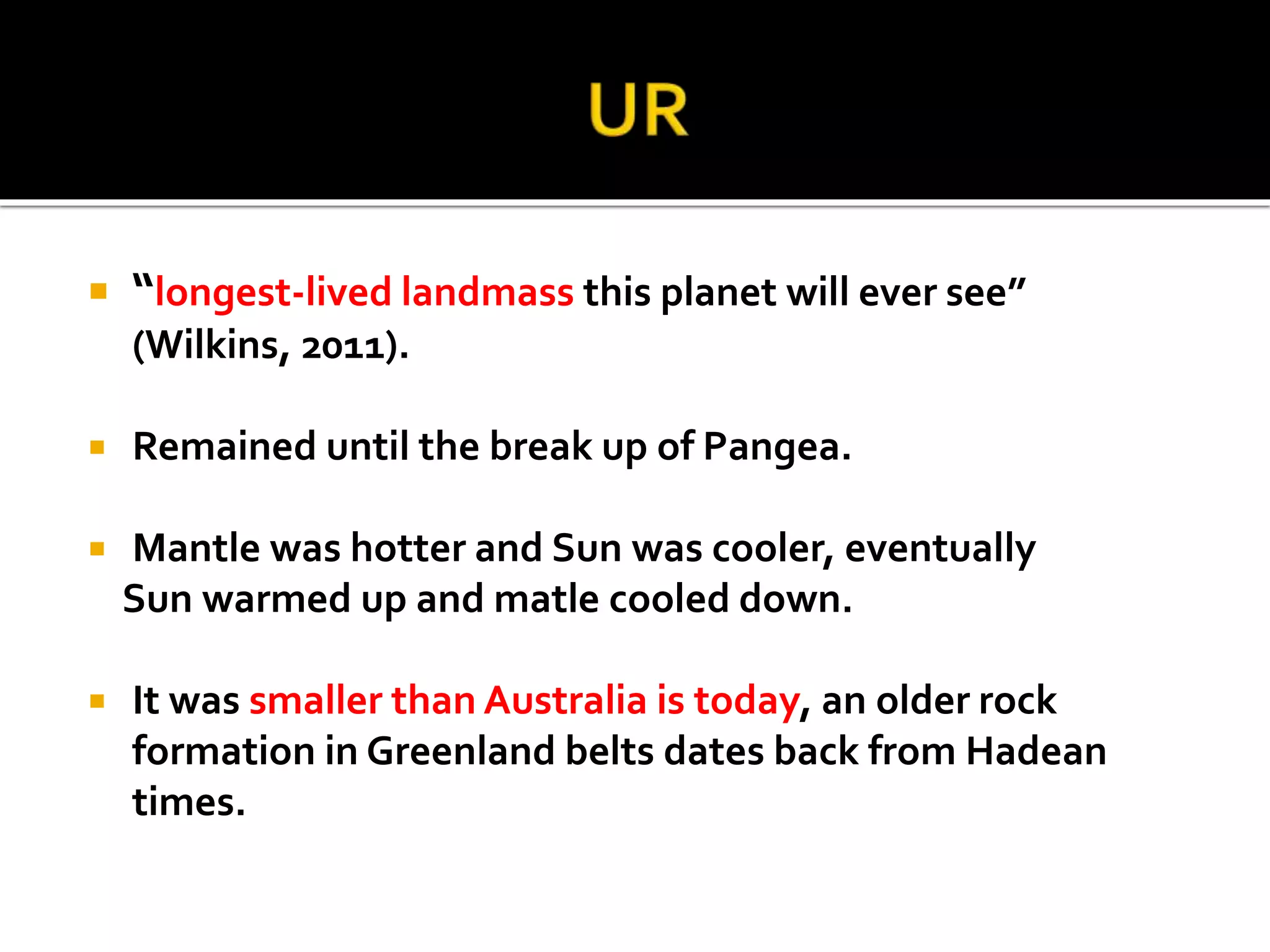 UR

“longest-lived landmass this planet will ever see” (Wilkins, 2011).

Remained until the break up of Pangea.

Mantle was hotter and Sun was cooler, eventually Sun warmed up and matle cooled down.

It was smaller than Australia is today, an older rock formation in Greenland belts dates back from Hadean times.